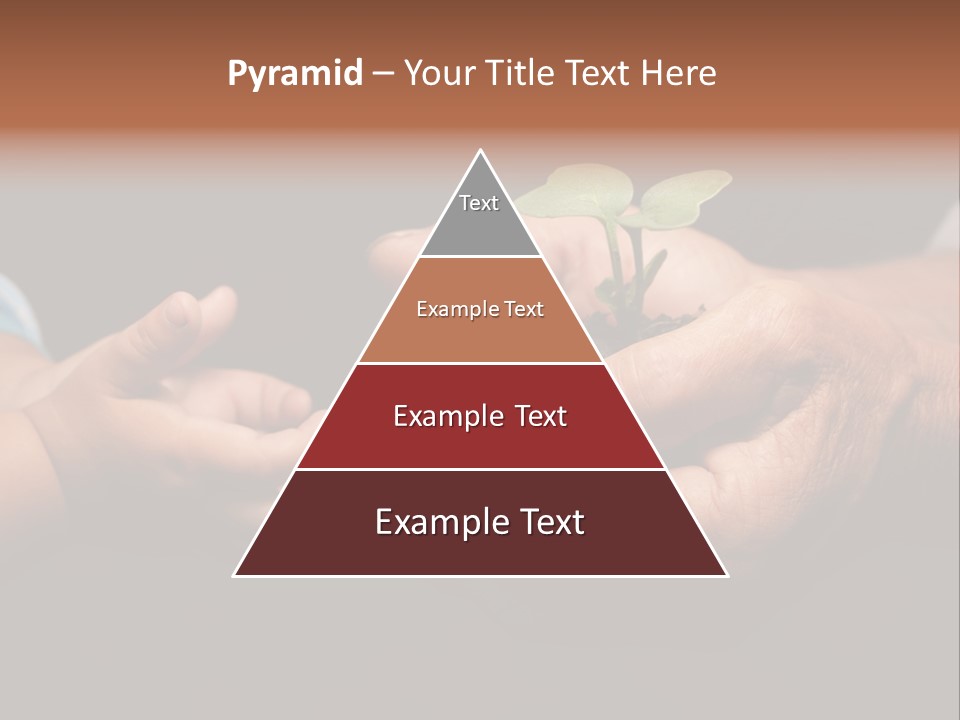 Pyramid – Your Title Text Here

Text

Example Text

Example Text

Example Text